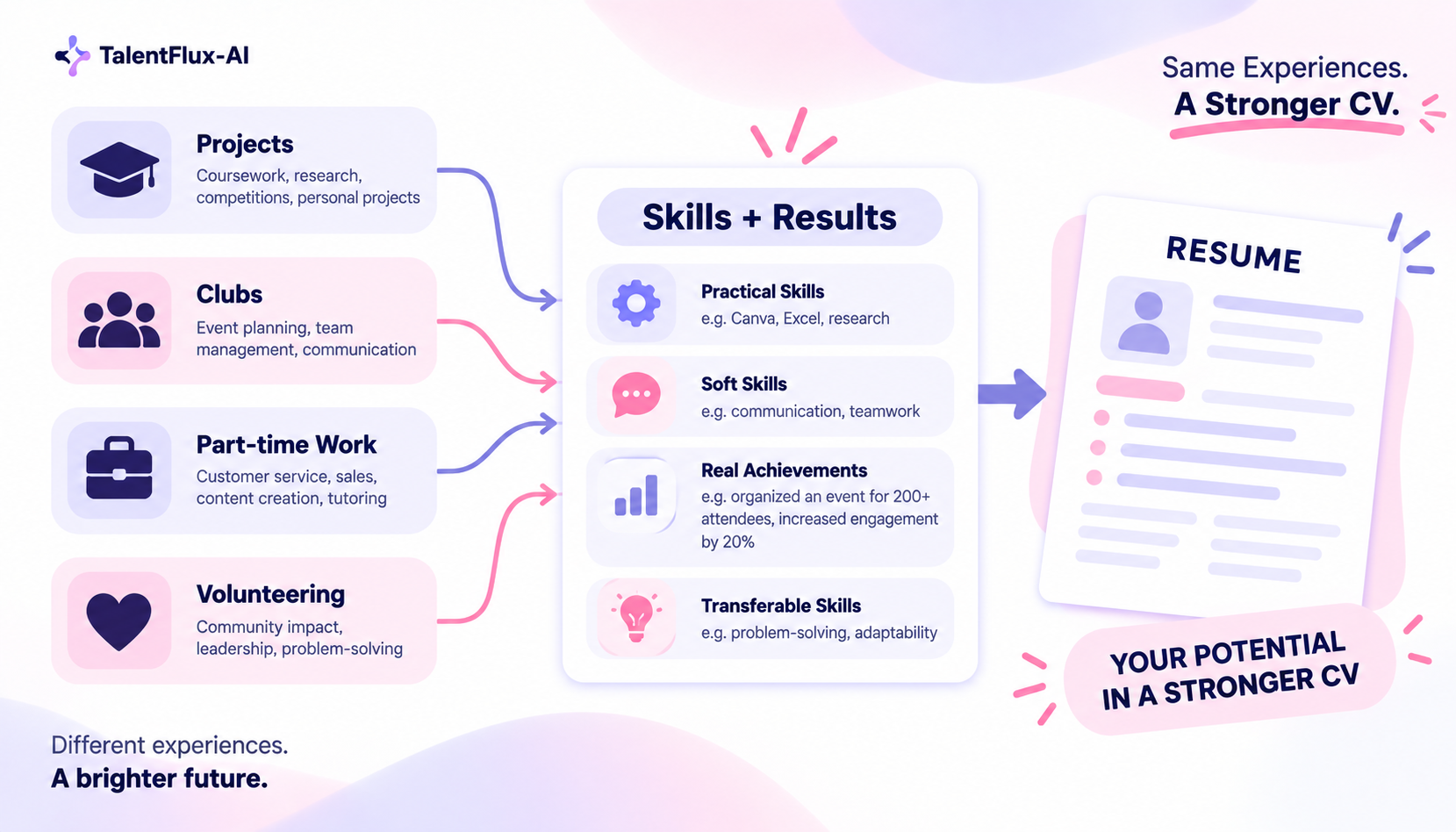 TalentFlux-AI

Same Experiences.
A Stronger CV.

Projects
Coursework, research, competitions, personal projects

Clubs
Event planning, team management, communication

Part-time Work
Customer service, sales, content creation, tutoring

Volunteering
Community impact, leadership, problem-solving

Skills + Results

Practical Skills
e.g. Canva, Excel, research

Soft Skills
e.g. communication, teamwork

Real Achievements
e.g. organized an event for 200+ attendees, increased engagement by 20%

Transferable Skills
e.g. problem-solving, adaptability

RESUME

YOUR POTENTIAL IN A STRONGER CV

Different experiences.
A brighter future.